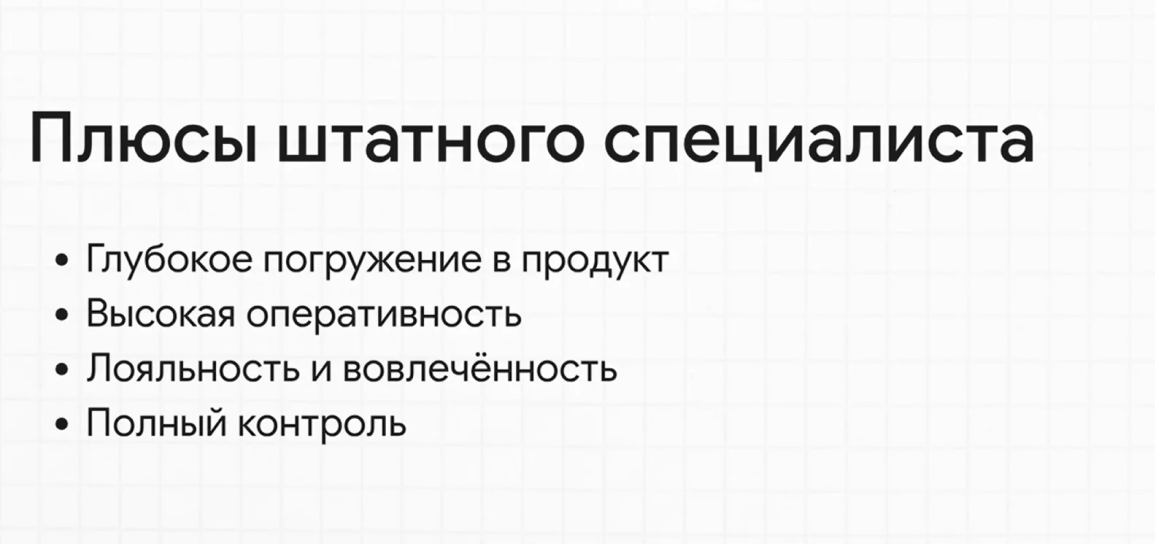 Плюсы штатного специалиста

• Глубокое погружение в продукт
• Высокая оперативность
• Лояльность и вовлечённость
• Полный контроль